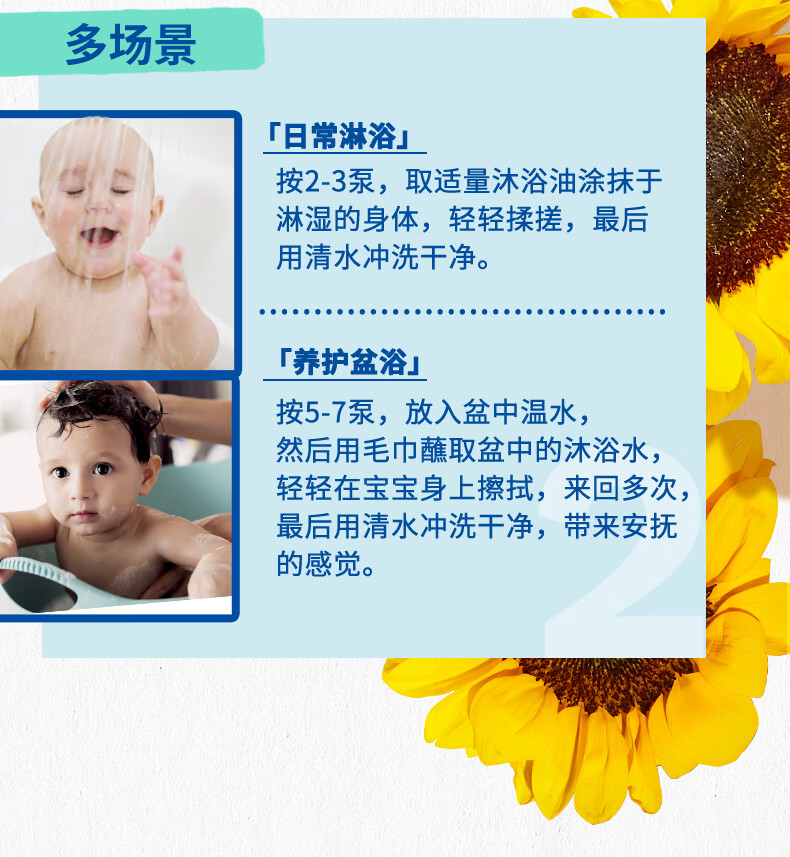 多场景

「日常淋浴」

按2-3泵，取适量沐浴油涂抹于淋湿的身体，轻轻揉搓，最后用清水冲洗干净。

「养护盆浴」

按5-7泵，放入盆中温水，然后用毛巾蘸取盆中的沐浴水，轻轻在宝宝身上擦拭，来回多次，最后用清水冲洗干净，带来安抚的感觉。

2